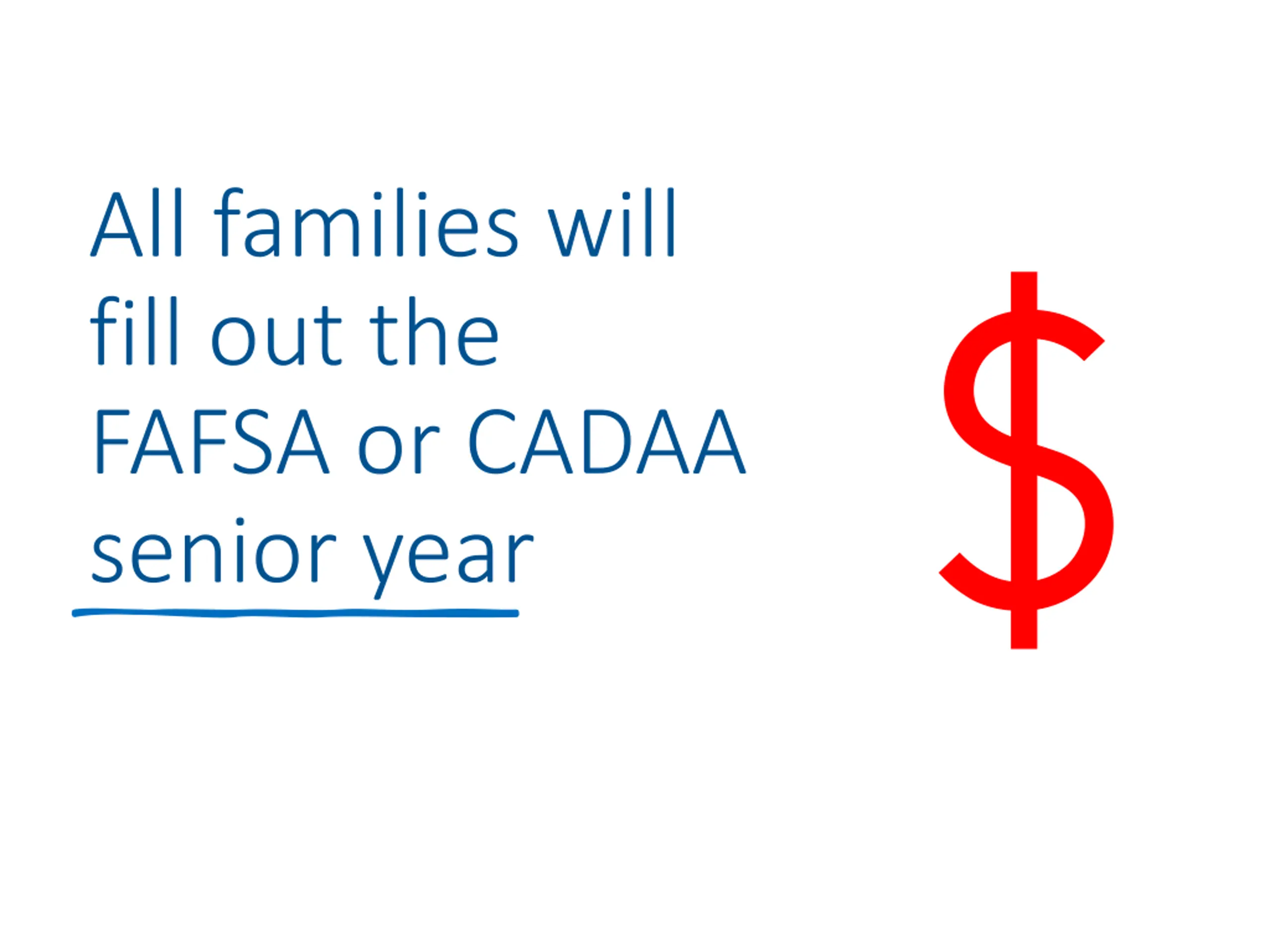 All families will fill out the FAFSA or CADAA senior year

$